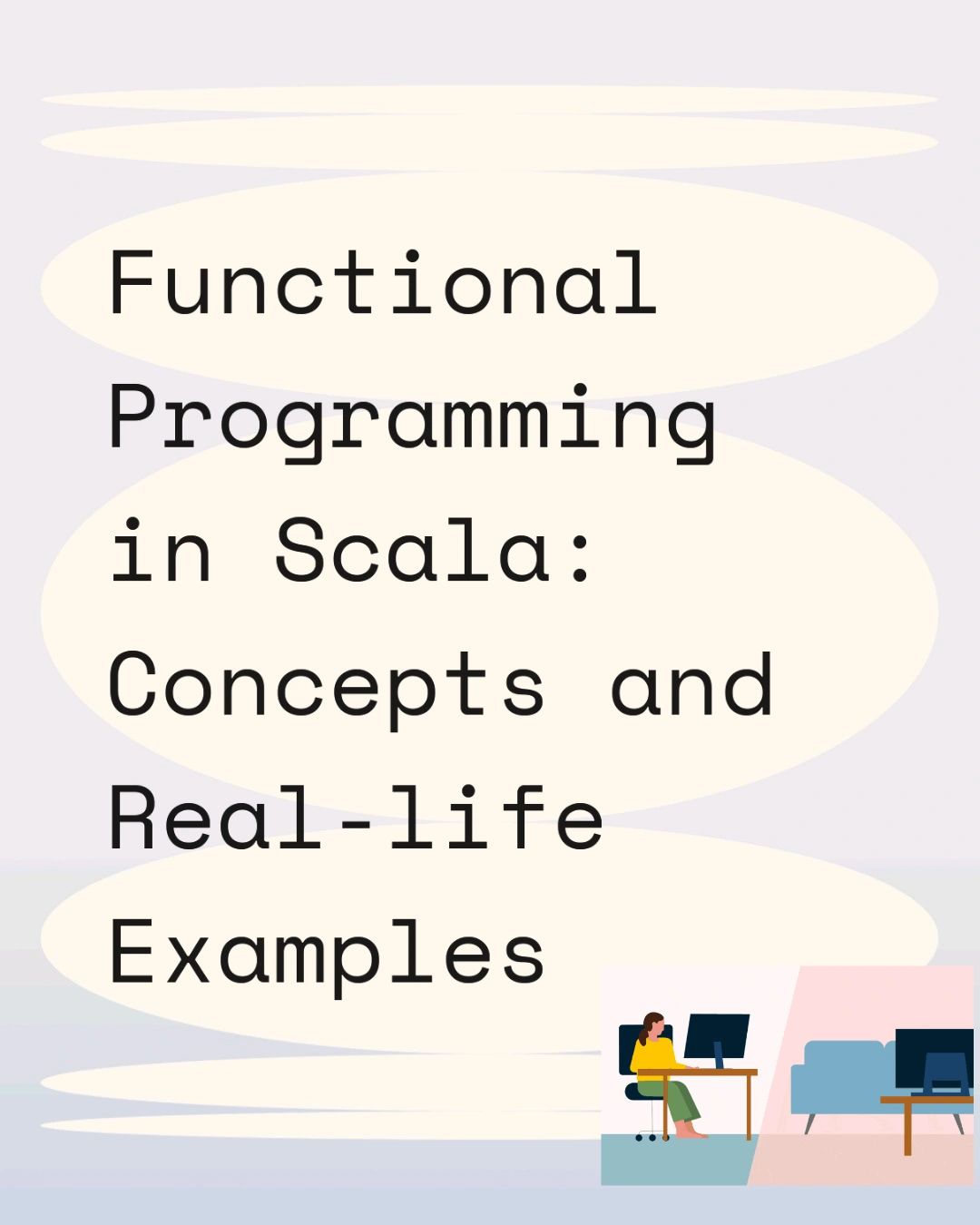 Functional Programming in Scala: Concepts and Real-life Examples